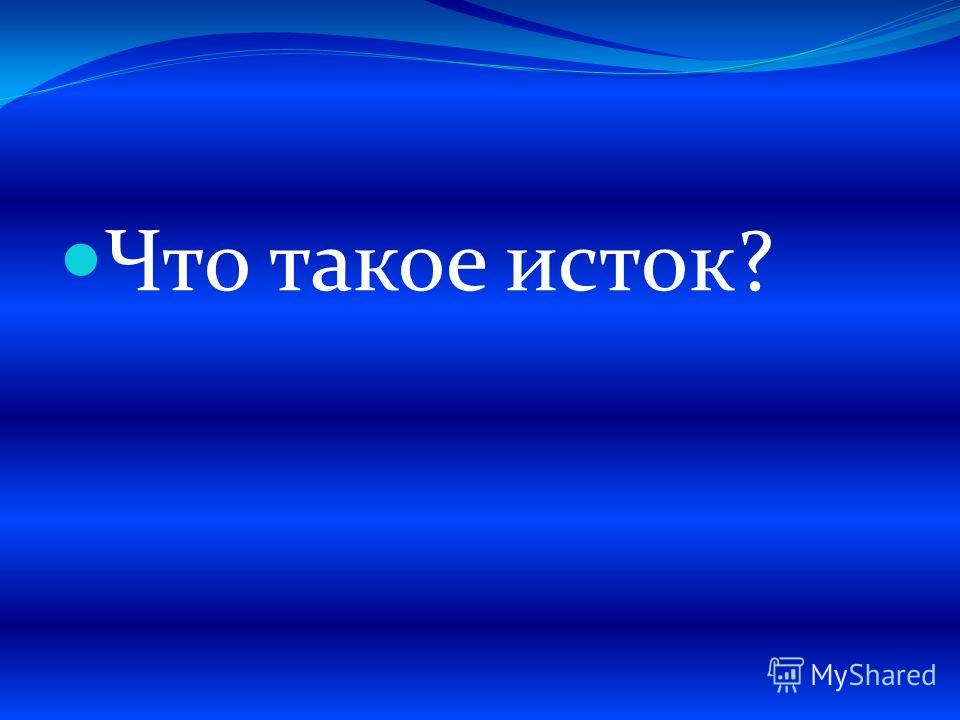 Что такое исток?

MyShared